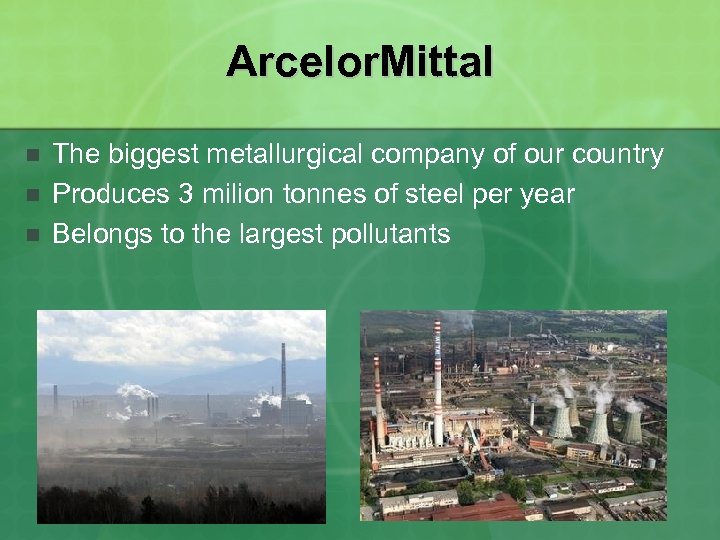 ArcelorMittal

- The biggest metallurgical company of our country
- Produces 3 milion tonnes of steel per year
- Belongs to the largest pollutants